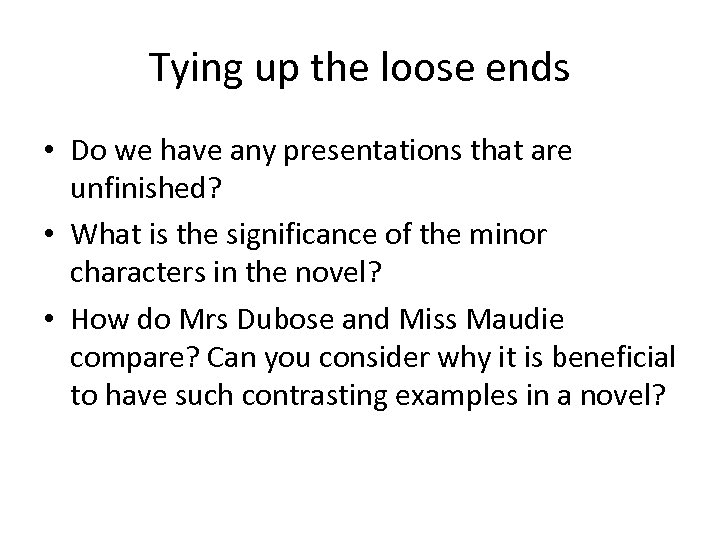 Tying up the loose ends

• Do we have any presentations that are unfinished?

• What is the significance of the minor characters in the novel?

• How do Mrs Dubose and Miss Maudie compare? Can you consider why it is beneficial to have such contrasting examples in a novel?